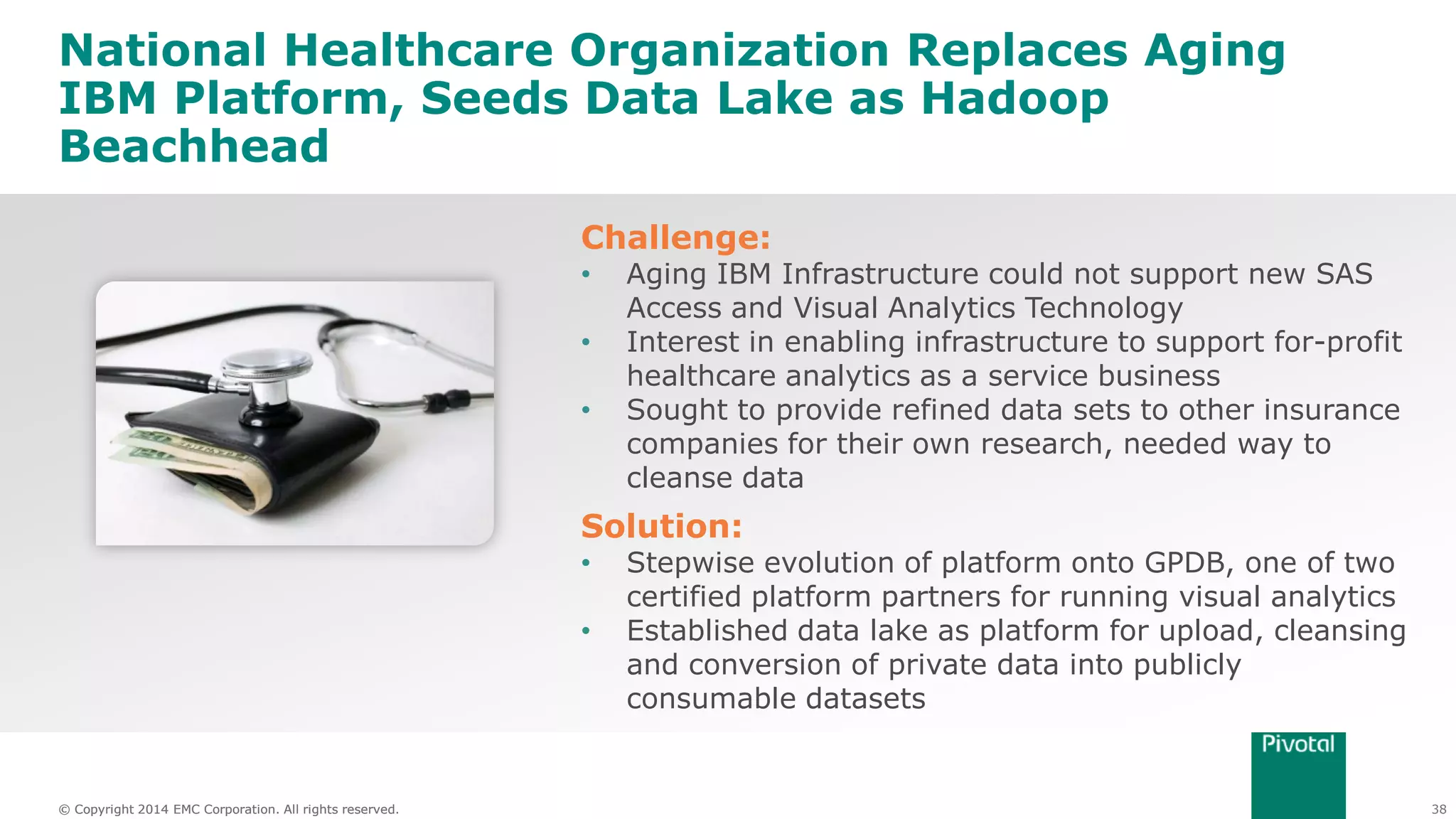 National Healthcare Organization Replaces Aging IBM Platform, Seeds Data Lake as Hadoop Beachhead

Challenge:
• Aging IBM Infrastructure could not support new SAS Access and Visual Analytics Technology
• Interest in enabling infrastructure to support for-profit healthcare analytics as a service business
• Sought to provide refined data sets to other insurance companies for their own research, needed way to cleanse data

Solution:
• Stepwise evolution of platform onto GPDB, one of two certified platform partners for running visual analytics
• Established data lake as platform for upload, cleansing and conversion of private data into publicly consumable datasets

Pivotal

© Copyright 2014 EMC Corporation. All rights reserved.

38